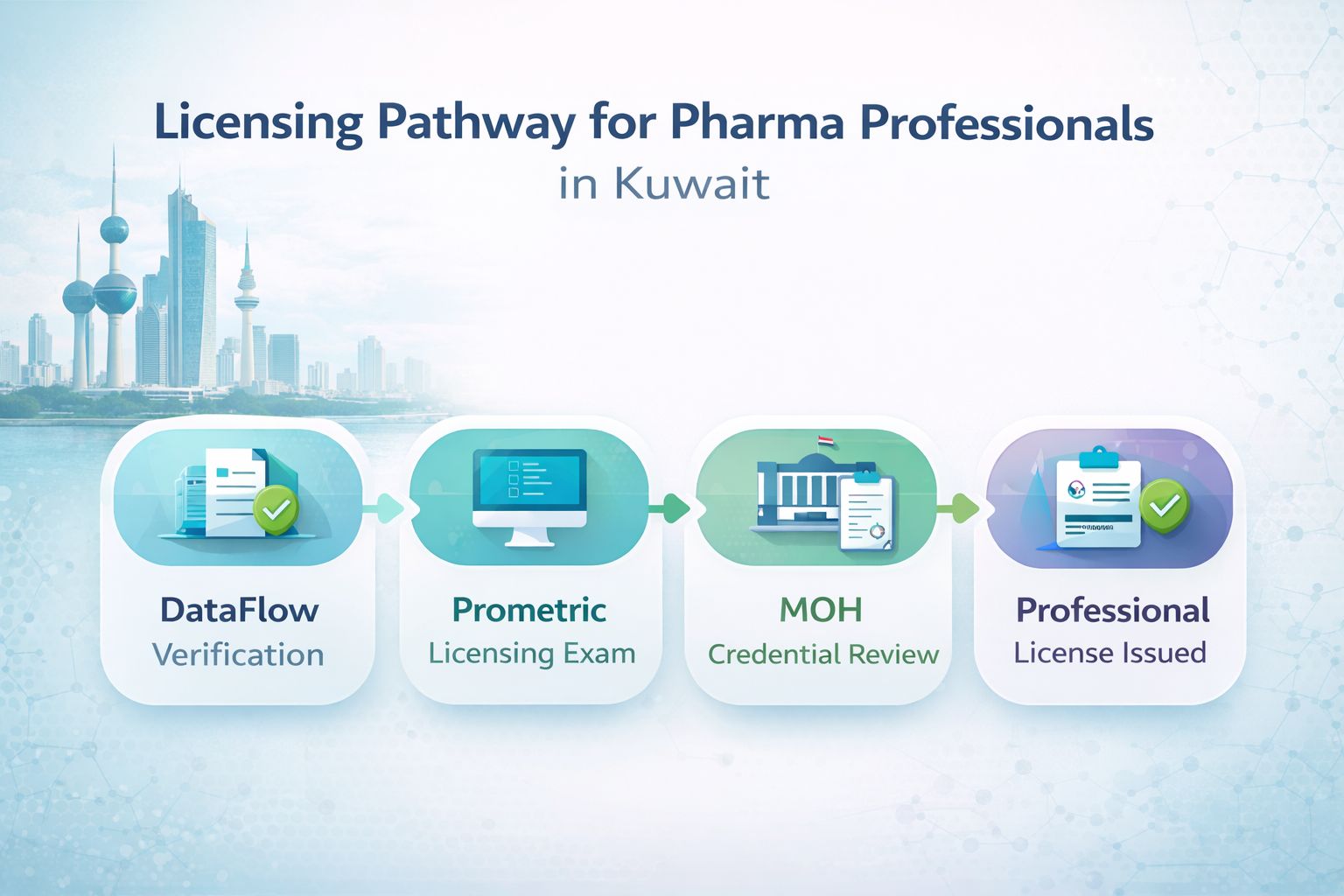 Licensing Pathway for Pharma Professionals
in Kuwait

DataFlow
Verification

Prometric
Licensing Exam

MOH
Credential Review

Professional
License Issued